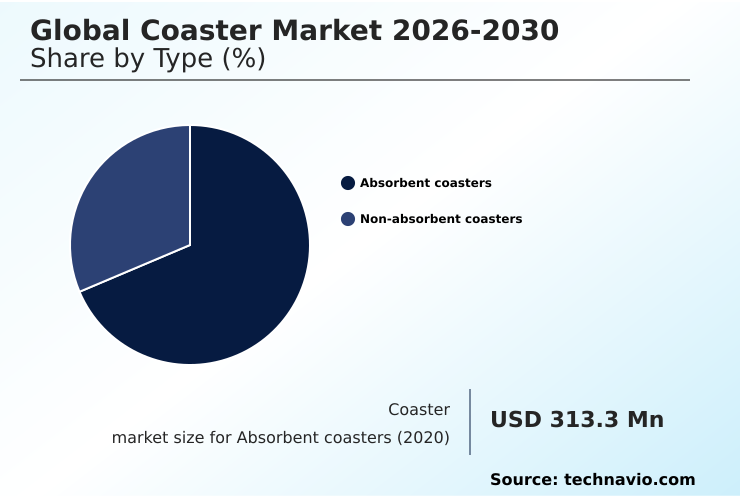 Global Coaster Market 2026-2030
Share by Type (%)

Absorbent coasters

Non-absorbent coasters

Coaster
market size for Absorbent coasters (2020)

USD 313.3 Mn

Source: technavio.com